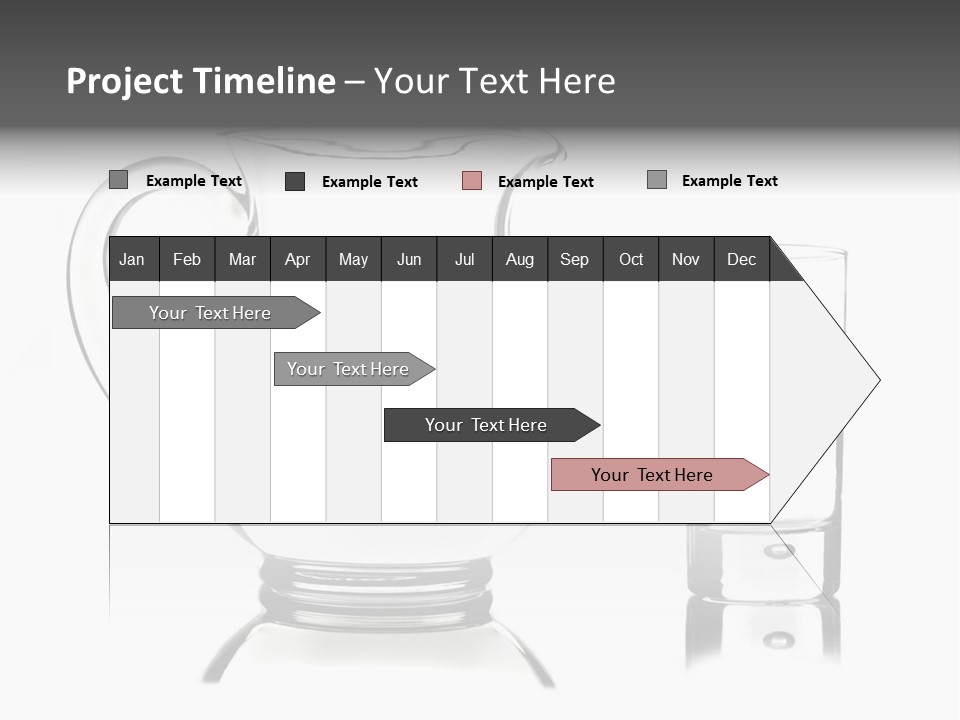 Project Timeline – Your Text Here

Example Text Example Text Example Text Example Text

| Jan | Feb | Mar | Apr | May | Jun | Jul | Aug | Sep | Oct | Nov | Dec |
|---|---|---|---|---|---|---|---|---|---|---|---|

Your Text Here

Your Text Here

Your Text Here

Your Text Here